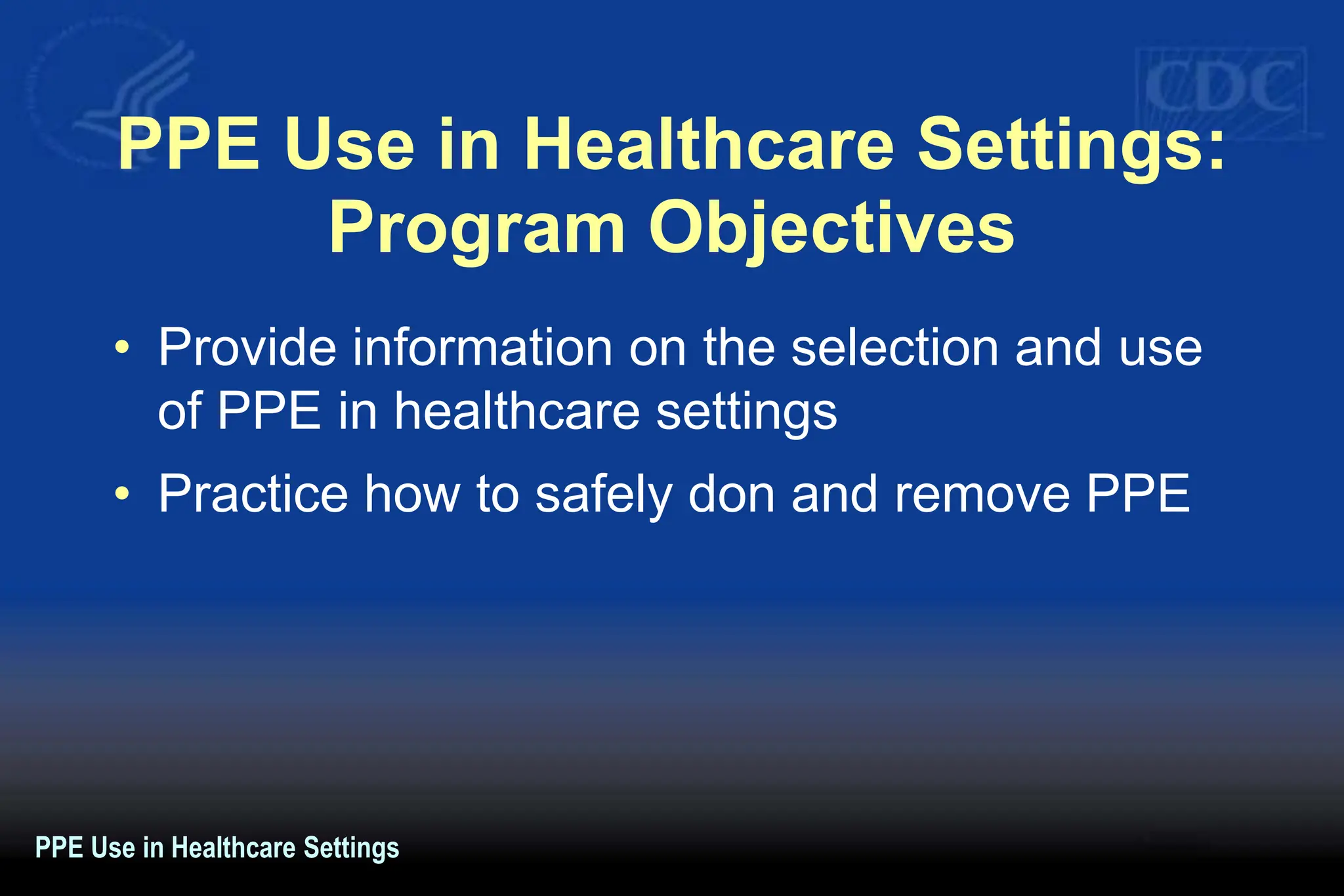 CDC

PPE Use in Healthcare Settings: Program Objectives

• Provide information on the selection and use of PPE in healthcare settings
• Practice how to safely don and remove PPE

PPE Use in Healthcare Settings